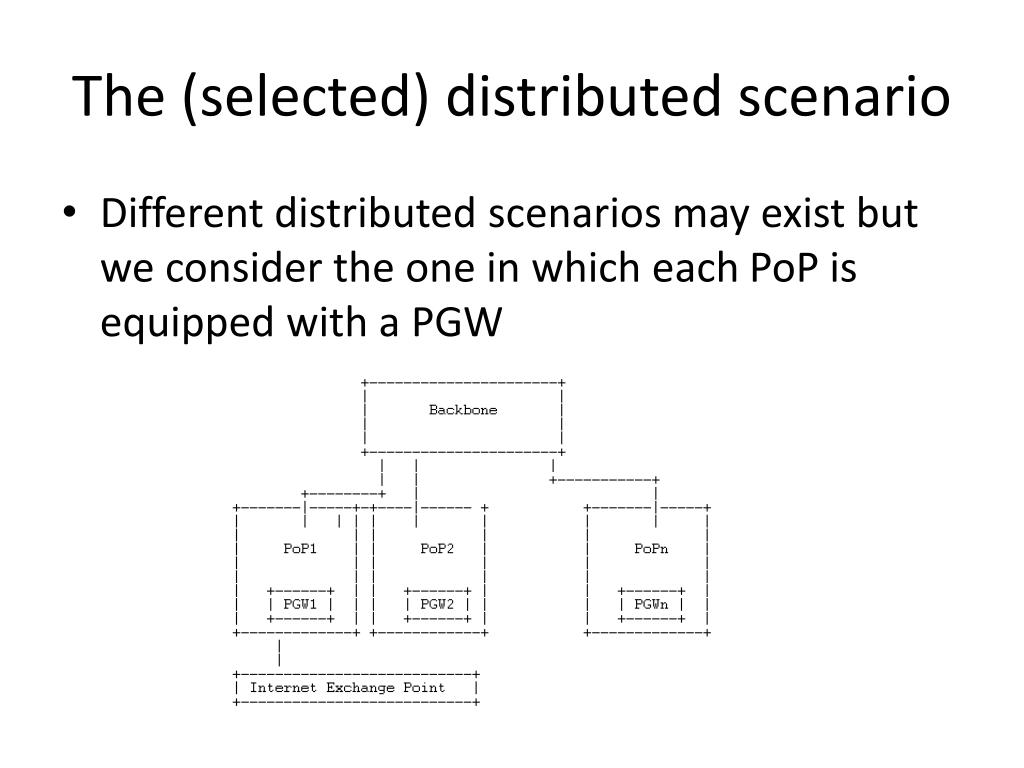 The (selected) distributed scenario

• Different distributed scenarios may exist but we consider the one in which each PoP is equipped with a PGW

Backbone

PoP1

PoP2

PoPn

PGW1

PGW2

PGWn

Internet Exchange Point